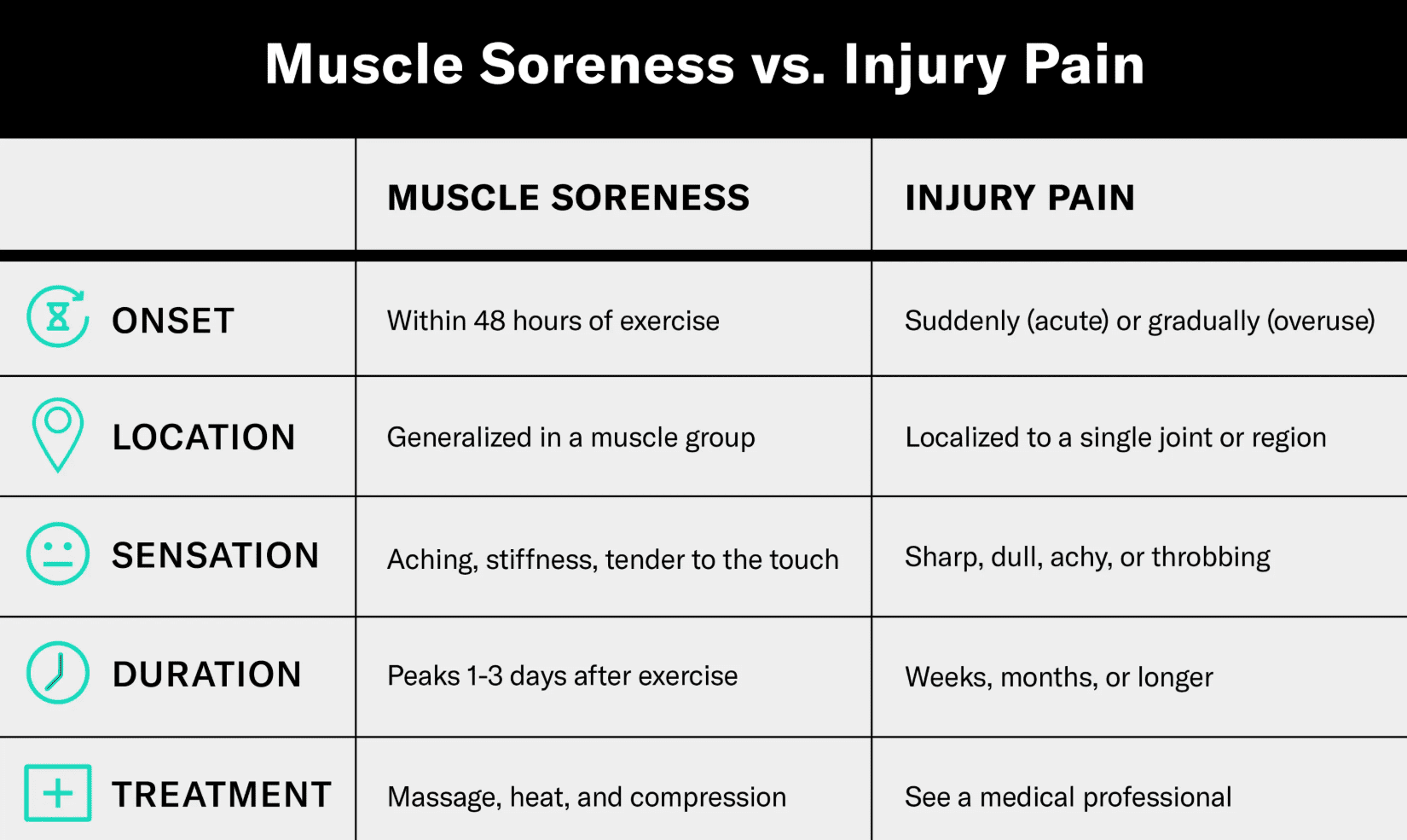 Muscle Soreness vs. Injury Pain

| | MUSCLE SORENESS | INJURY PAIN |
|---|---|---|
| ONSET | Within 48 hours of exercise | Suddenly (acute) or gradually (overuse) |
| LOCATION | Generalized in a muscle group | Localized to a single joint or region |
| SENSATION | Aching, stiffness, tender to the touch | Sharp, dull, achy, or throbbing |
| DURATION | Peaks 1-3 days after exercise | Weeks, months, or longer |
| TREATMENT | Massage, heat, and compression | See a medical professional |